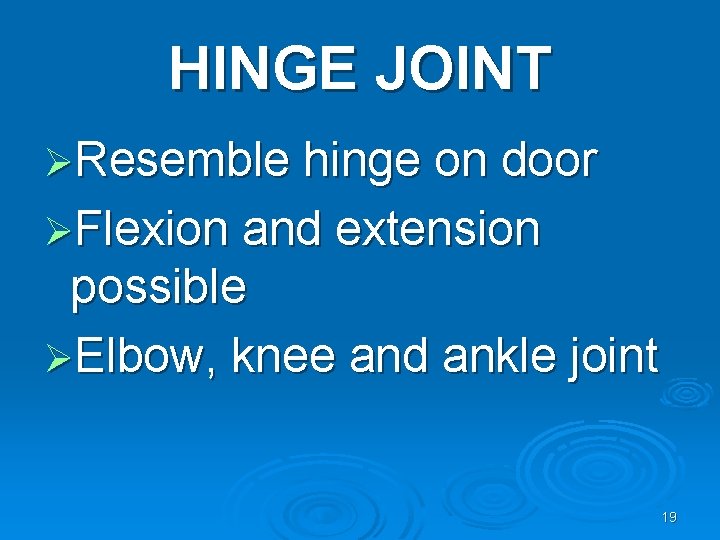 HINGE JOINT

➢Resemble hinge on door

➢Flexion and extension possible

➢Elbow, knee and ankle joint

19